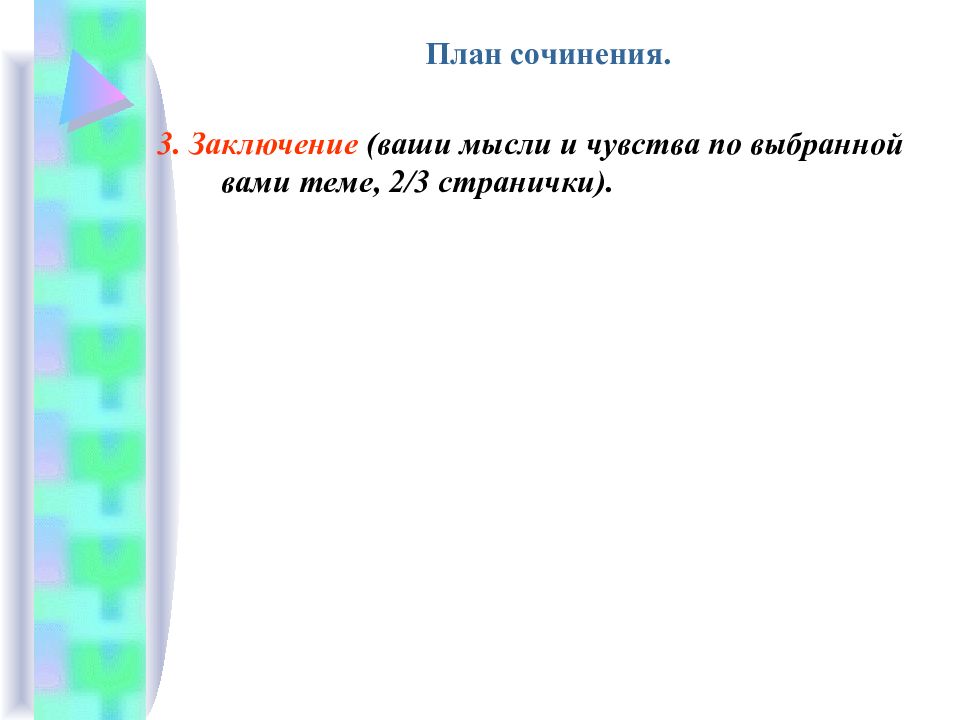 План сочинения.

3. Заключение (ваши мысли и чувства по выбранной вами теме, 2/3 странички).